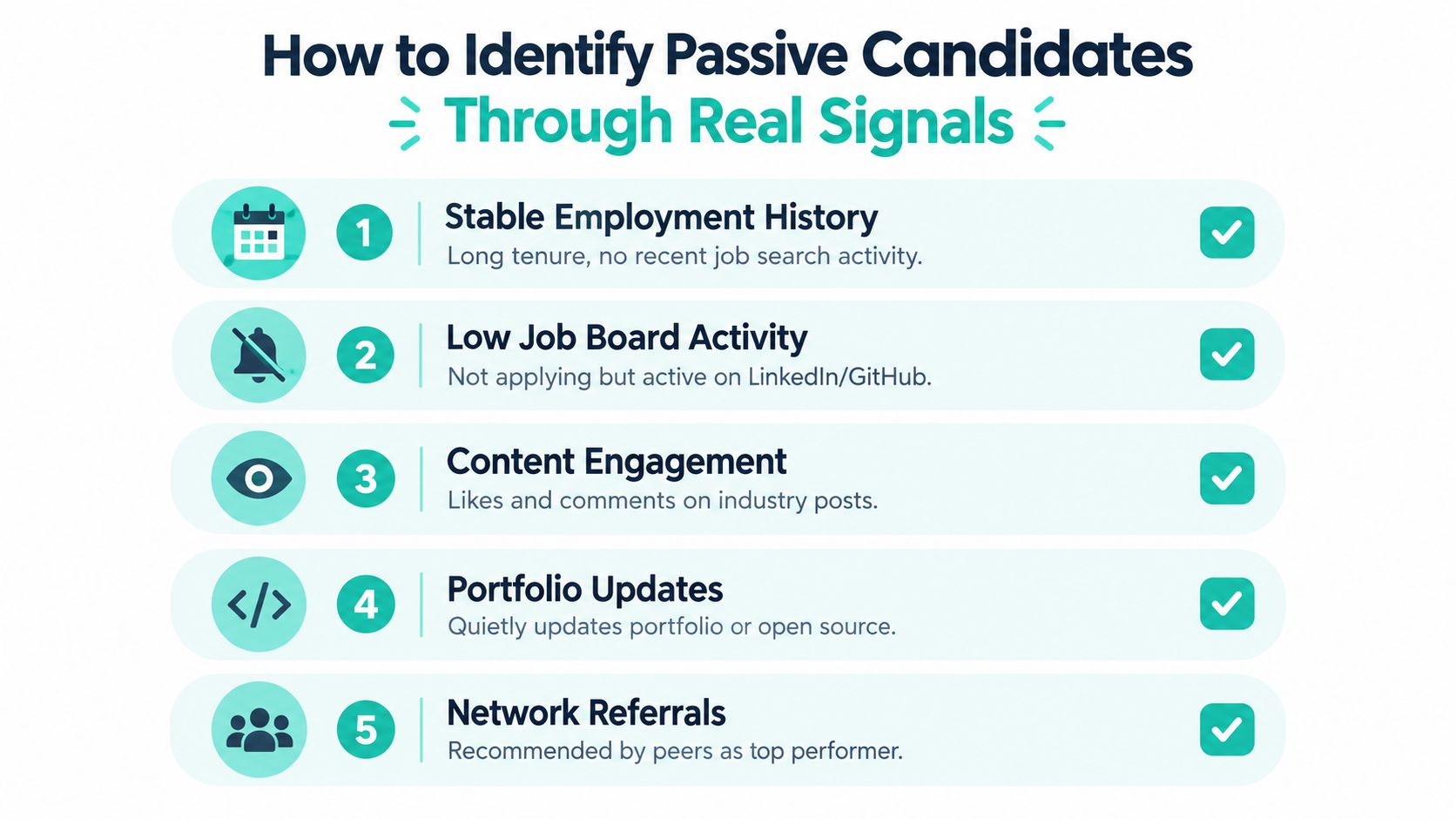 How to Identify Passive Candidates Through Real Signals

1 Stable Employment History
Long tenure, no recent job search activity.

2 Low Job Board Activity
Not applying but active on LinkedIn/GitHub.

3 Content Engagement
Likes and comments on industry posts.

4 Portfolio Updates
Quietly updates portfolio or open source.

5 Network Referrals
Recommended by peers as top performer.